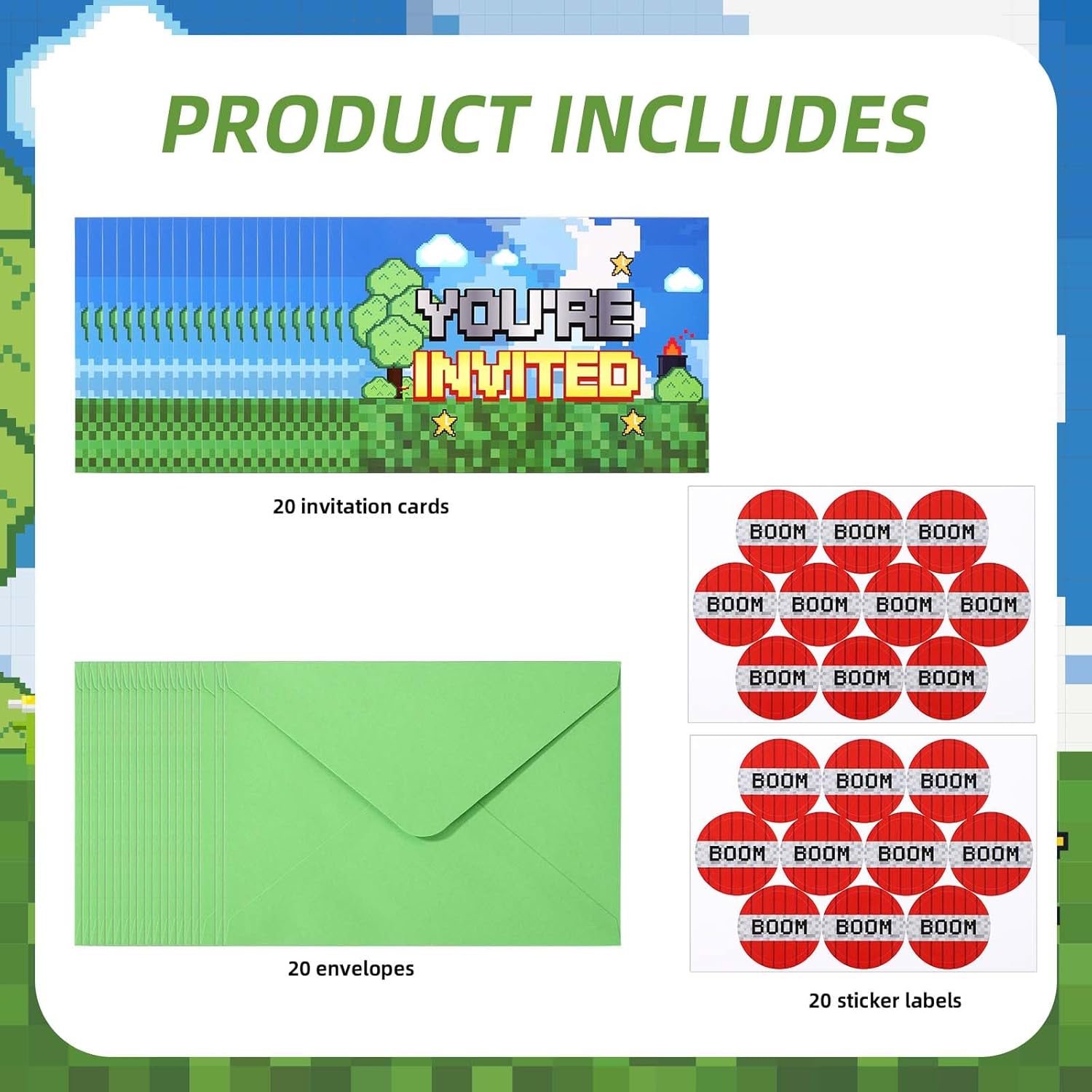 PRODUCT INCLUDES

YOU'RE INVITED

20 invitation cards

BOOM BOOM BOOM
BOOM BOOM BOOM BOOM
BOOM BOOM BOOM

BOOM BOOM BOOM
BOOM BOOM BOOM BOOM
BOOM BOOM BOOM

20 envelopes

20 sticker labels